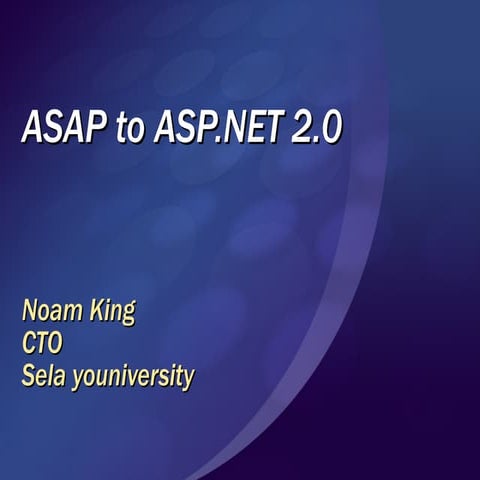 ASAP to ASP.NET 2.0

Noam King
CTO
Sela youniversity